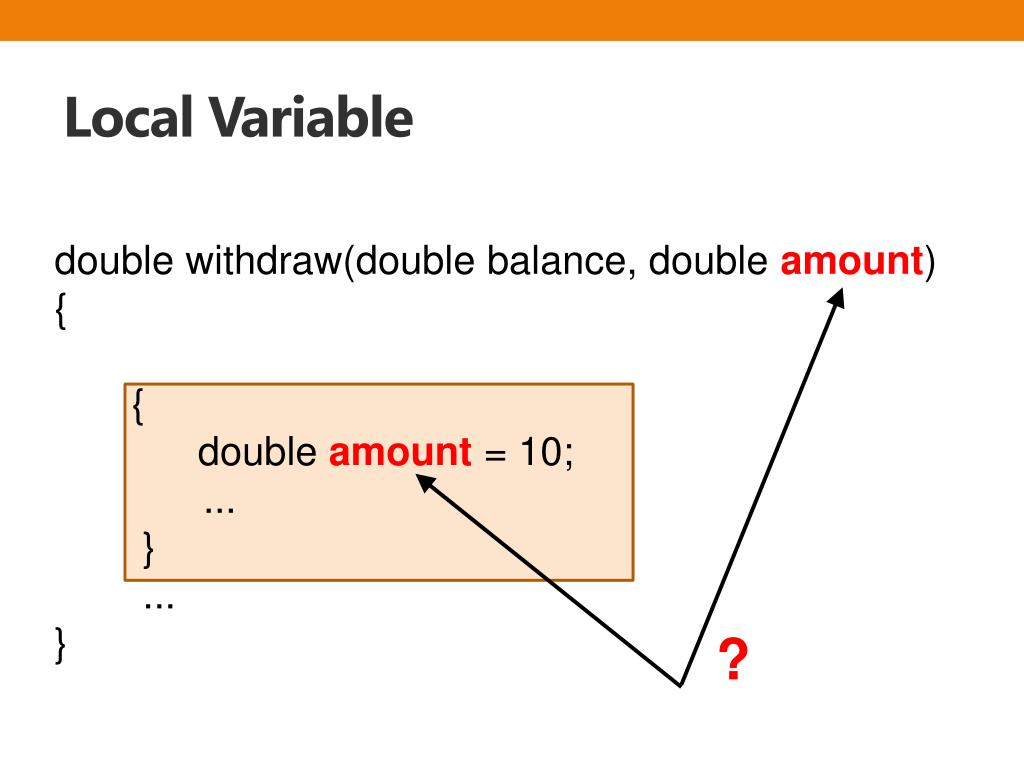 Local Variable

double withdraw(double balance, double amount)
{

{
double amount = 10;
...
}
...
}

?